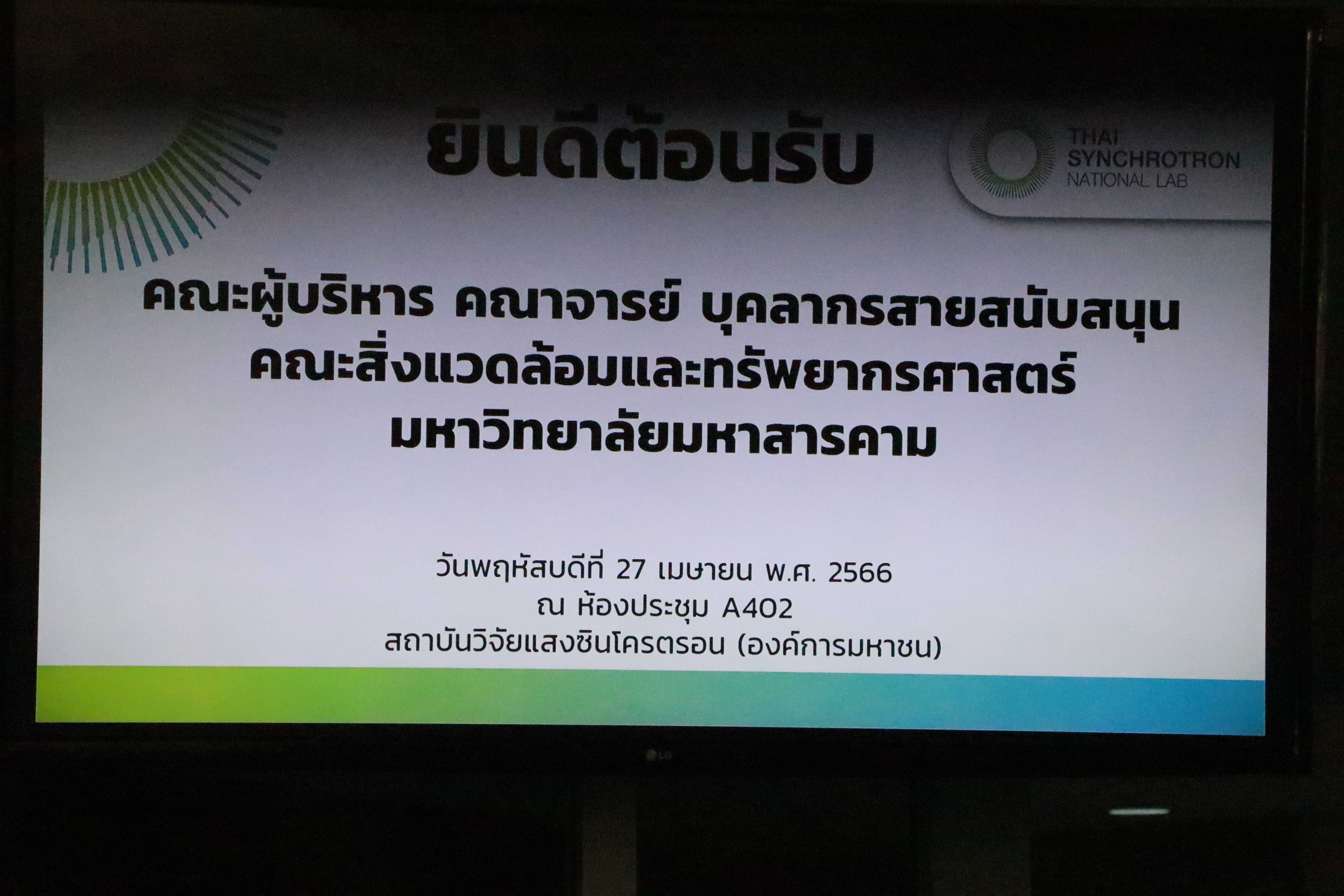 ยินดีต้อนรับ

THAI SYNCHROTRON NATIONAL LAB

คณะผู้บริหาร คณาจารย์ บุคลากรสายสนับสนุน
คณะสิ่งแวดล้อมและทรัพยากรศาสตร์
มหาวิทยาลัยมหาสารคาม

วันพฤหัสบดีที่ 27 เมษายน พ.ศ. 2566
ณ ห้องประชุม A402
สถาบันวิจัยแสงซินโครตรอน (องค์การมหาชน)

LG